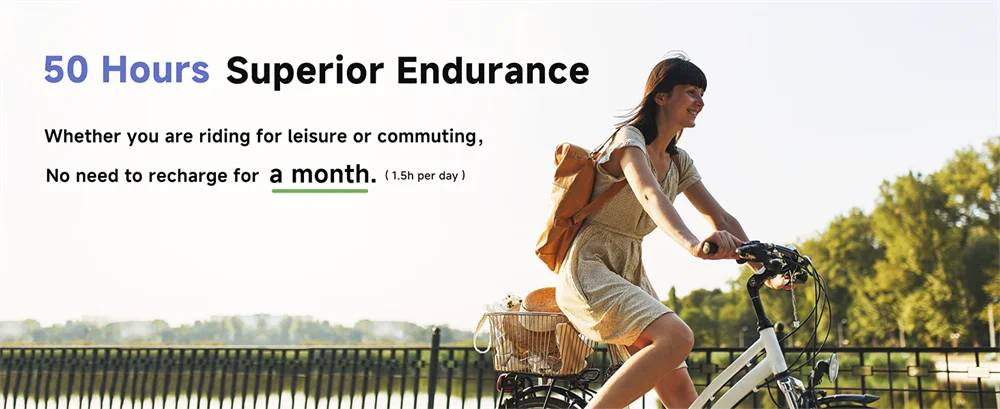 50 Hours Superior Endurance

Whether you are riding for leisure or commuting,

No need to recharge for a month. ( 1.5h per day )